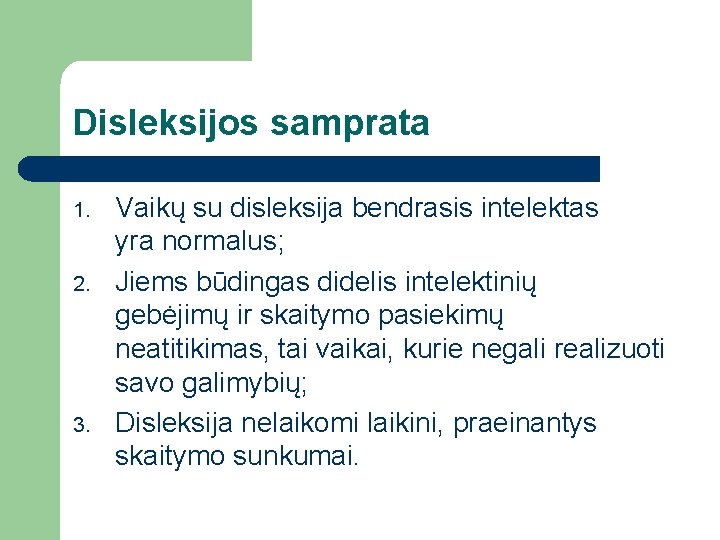 Disleksijos samprata

1. Vaikų su disleksija bendrasis intelektas yra normalus;
2. Jiems būdingas didelis intelektinių gebėjimų ir skaitymo pasiekimų neatitikimas, tai vaikai, kurie negali realizuoti savo galimybių;
3. Disleksija nelaikomi laikini, praeinantys skaitymo sunkumai.